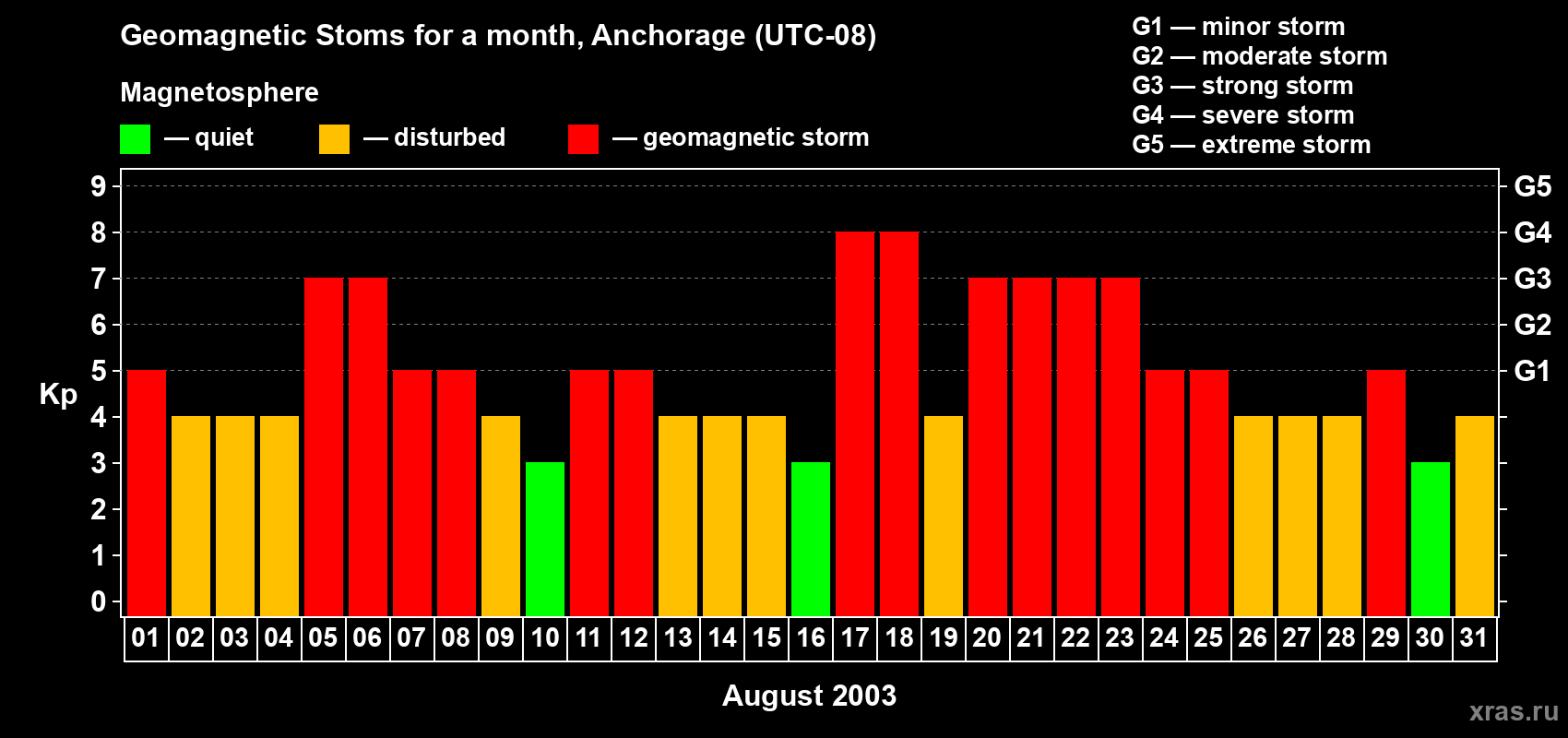 Geomagnetic Stoms for a month, Anchorage (UTC-08)

Magnetosphere

— quiet — disturbed — geomagnetic storm

G1 — minor storm
G2 — moderate storm
G3 — strong storm
G4 — severe storm
G5 — extreme storm

Kp

9
8
7
6
5
4
3
2
1
0

G5
G4
G3
G2
G1

01 02 03 04 05 06 07 08 09 10 11 12 13 14 15 16 17 18 19 20 21 22 23 24 25 26 27 28 29 30 31

August 2003

xras.ru